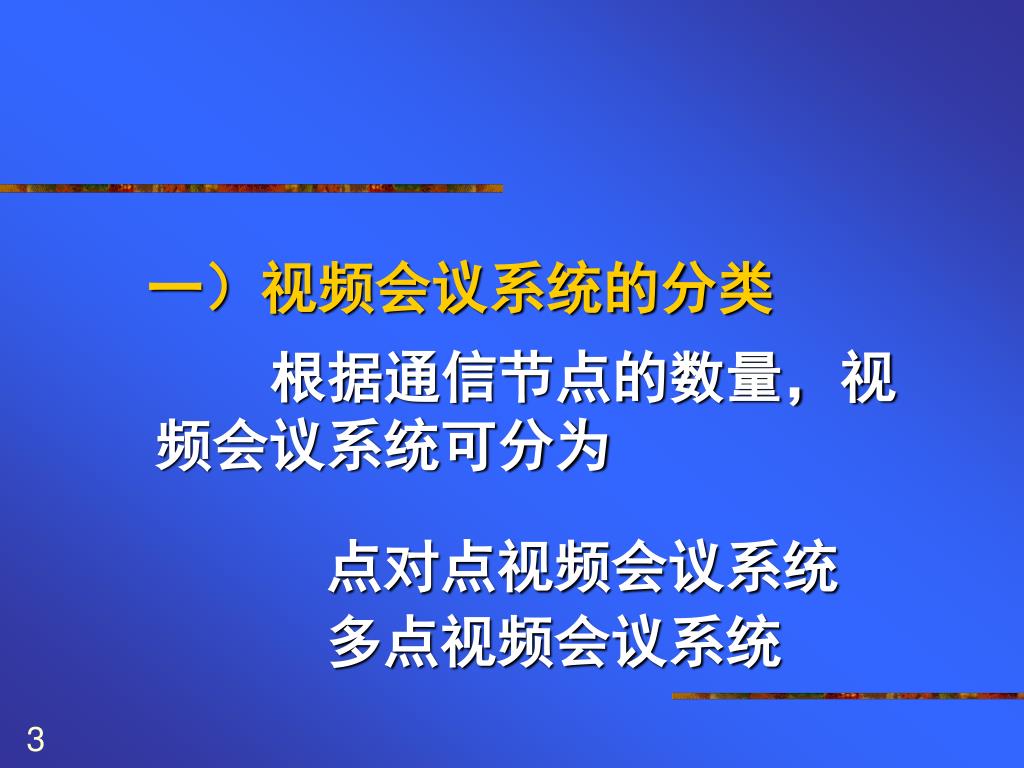 一）视频会议系统的分类

根据通信节点的数量，视频会议系统可分为

点对点视频会议系统
多点视频会议系统

3